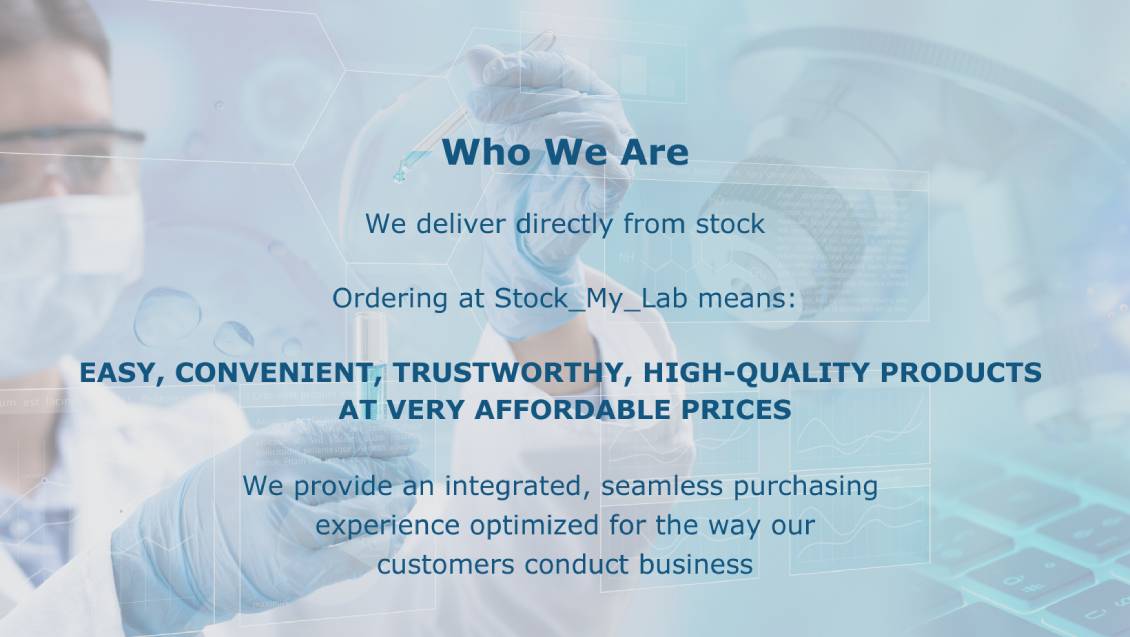 Who We Are

We deliver directly from stock

Ordering at Stock_My_Lab means:

EASY, CONVENIENT, TRUSTWORTHY, HIGH-QUALITY PRODUCTS AT VERY AFFORDABLE PRICES

We provide an integrated, seamless purchasing experience optimized for the way our customers conduct business